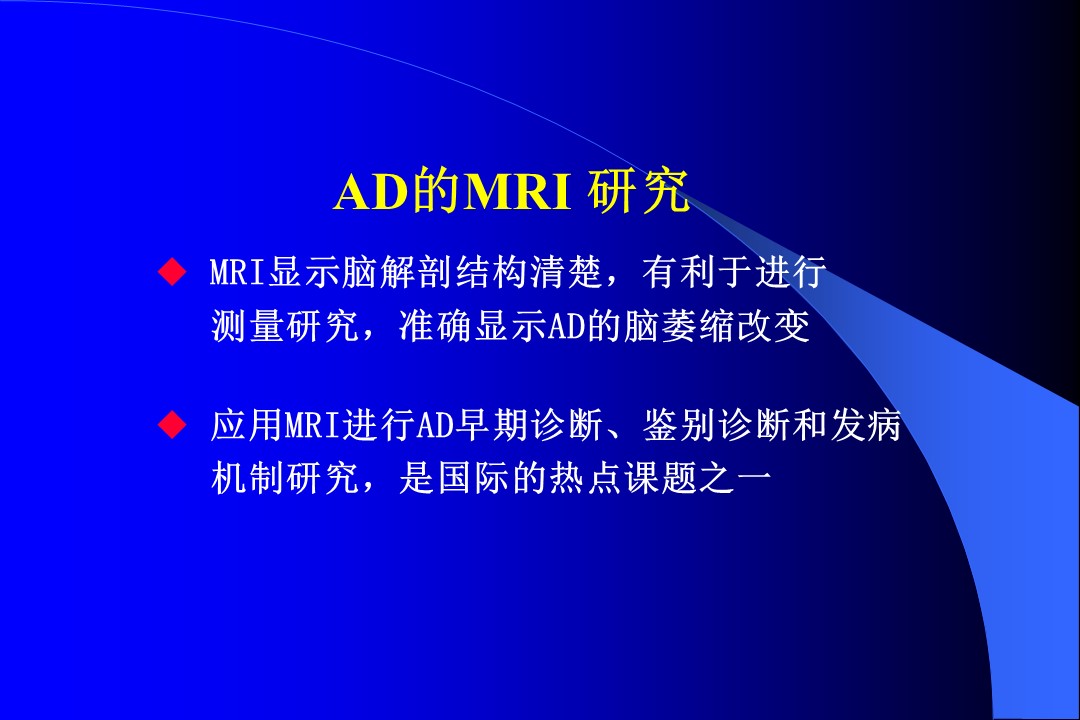 AD的MRI 研究

◆ MRI显示脑解剖结构清楚，有利于进行测量研究，准确显示AD的脑萎缩改变

◆ 应用MRI进行AD早期诊断、鉴别诊断和发病机制研究，是国际的热点课题之一